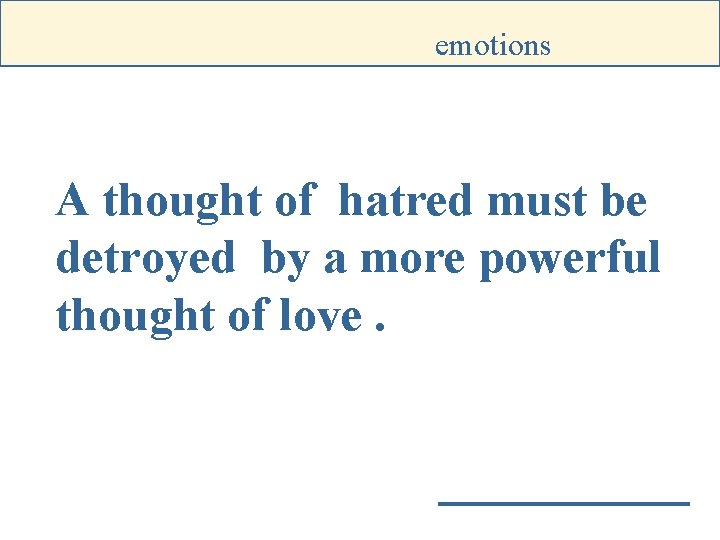 emotions

A thought of hatred must be detroyed by a more powerful thought of love .